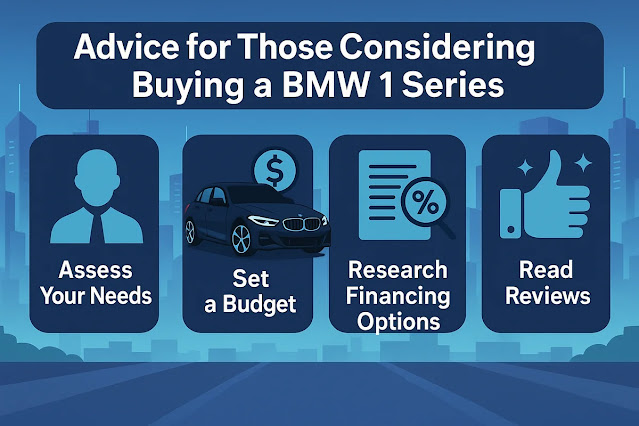 Advice for Those Considering Buying a BMW 1 Series

Assess Your Needs

$

Set a Budget

%

Research Financing Options

Read Reviews